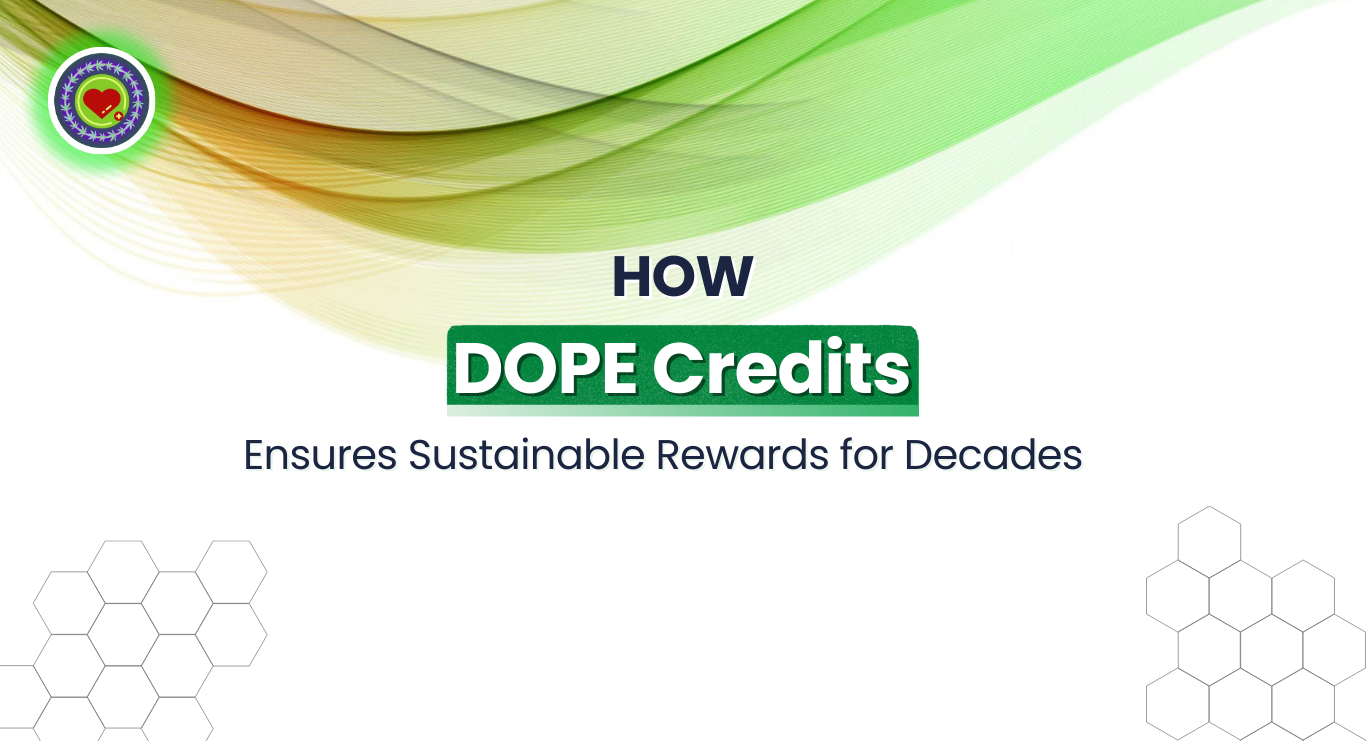 HOW

DOPE Credits

Ensures Sustainable Rewards for Decades